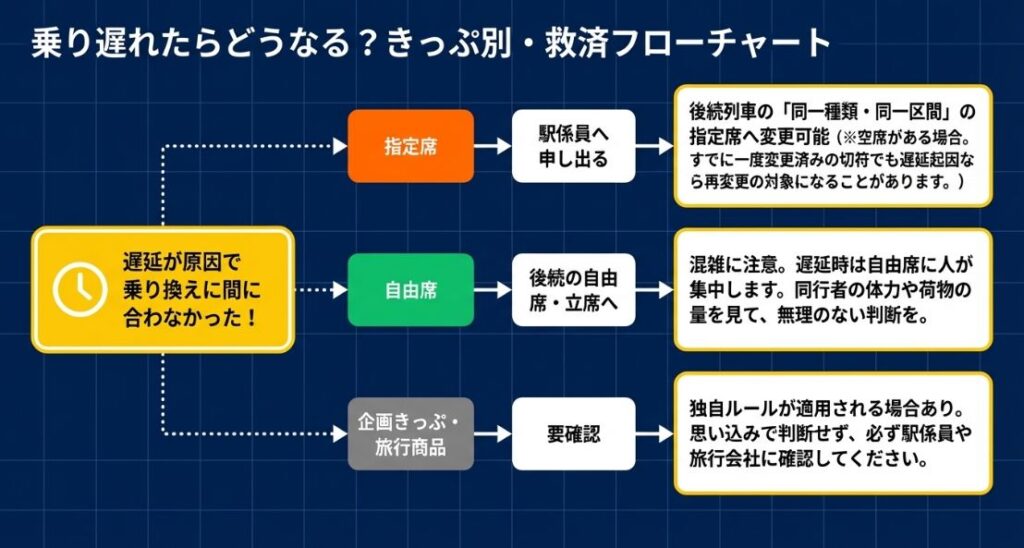 乗り遅れたらどうなる？きっぷ別・救済フローチャート

遅延が原因で乗り換えに間に合わなかった！

指定席

駅係員へ申し出る

後続列車の「同一種類・同一区間」の指定席へ変更可能（※空席がある場合。すでに一度変更済みの切符でも遅延起因なら再変更の対象になることがあります。）

自由席

後続の自由席・立席へ

混雑に注意。遅延時は自由席に人が集中します。同行者の体力や荷物の量を見て、無理のない判断を。

企画きっぷ・旅行商品

要確認

独自ルールが適用される場合あり。思い込みで判断せず、必ず駅係員や旅行会社に確認してください。